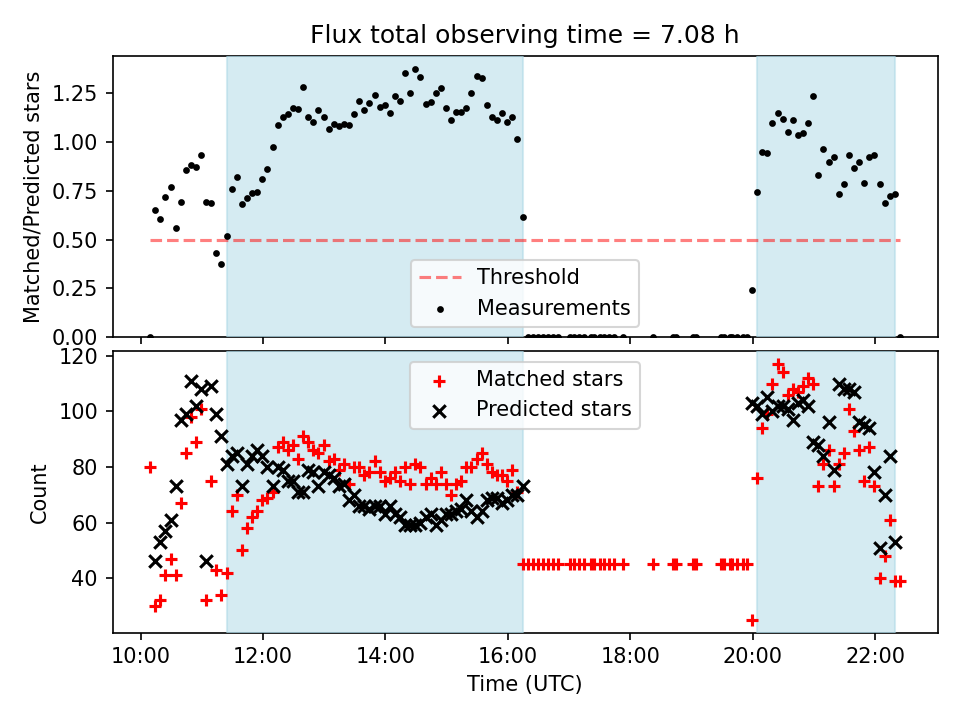 Flux total observing time = 7.08 h

Matched/Predicted stars

1.25
1.00
0.75
0.50
0.25
0.00

Threshold
Measurements

Count

120
100
80
60
40

Matched stars
Predicted stars

10:00
12:00
14:00
16:00
18:00
20:00
22:00

Time (UTC)